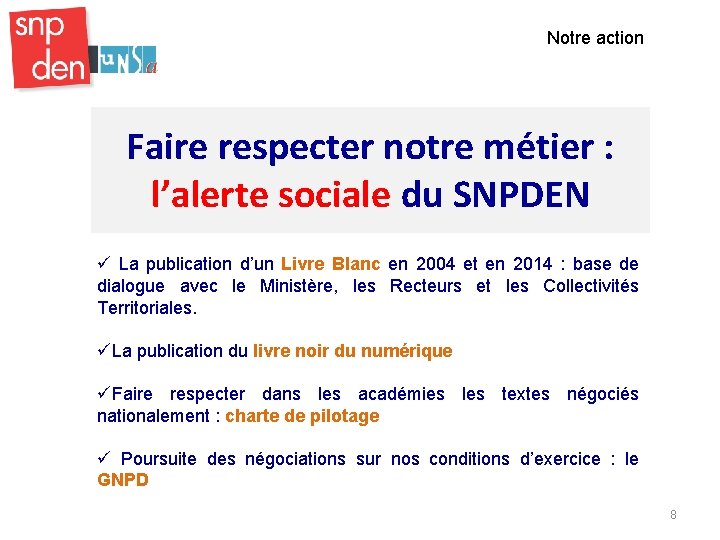 snp den UNSa

Notre action

Faire respecter notre métier : l’alerte sociale du SNPDEN

✓ La publication d’un Livre Blanc en 2004 et en 2014 : base de dialogue avec le Ministère, les Recteurs et les Collectivités Territoriales.

✓La publication du livre noir du numérique

✓Faire respecter dans les académies les textes négociés nationalement : charte de pilotage

✓ Poursuite des négociations sur nos conditions d’exercice : le GNPD

8